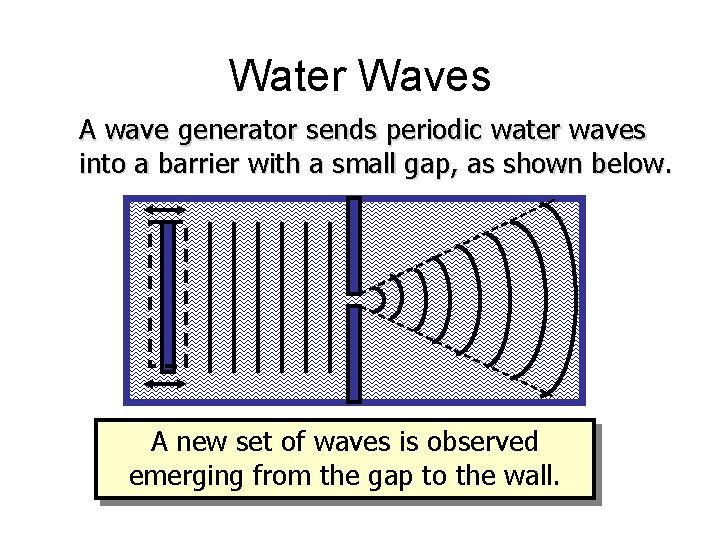 Water Waves

A wave generator sends periodic water waves into a barrier with a small gap, as shown below.

A new set of waves is observed emerging from the gap to the wall.